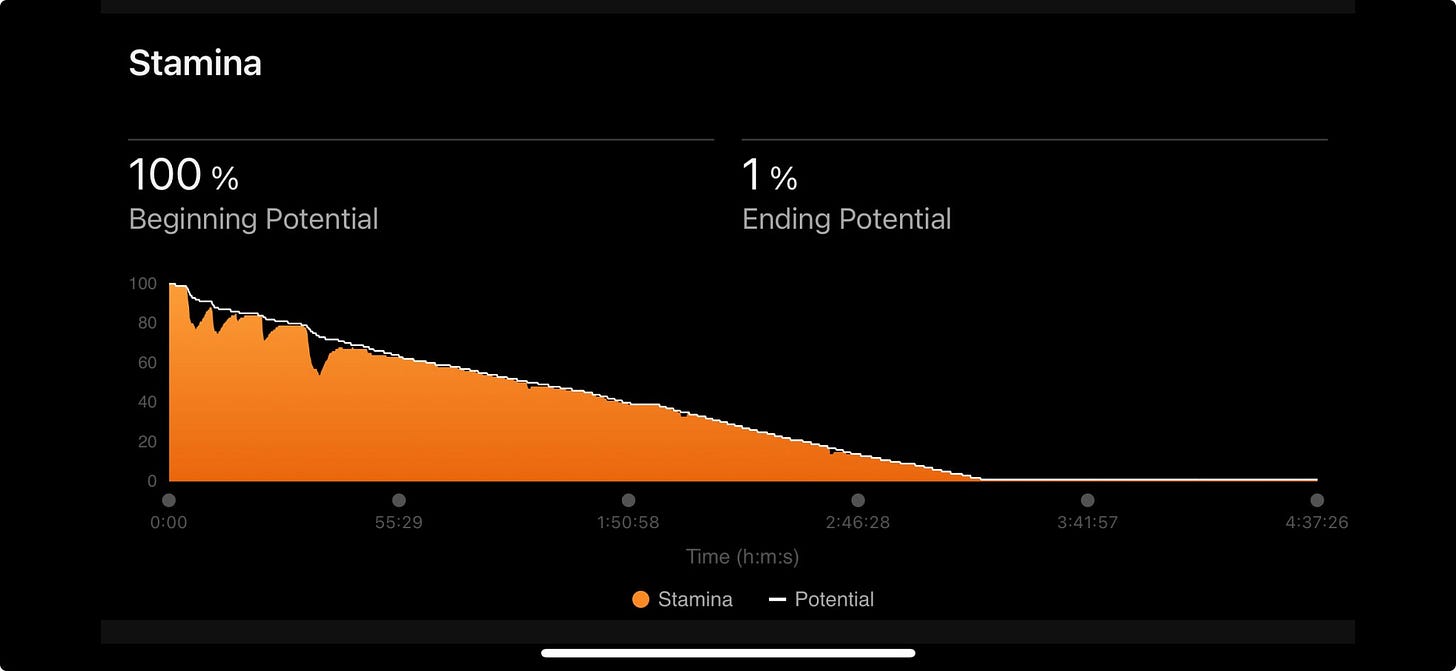 Stamina

100 %
Beginning Potential

1 %
Ending Potential

100
80
60
40
20
0

0:00
55:29
1:50:58
2:46:28
3:41:57
4:37:26

Time (h:m:s)

Stamina
Potential